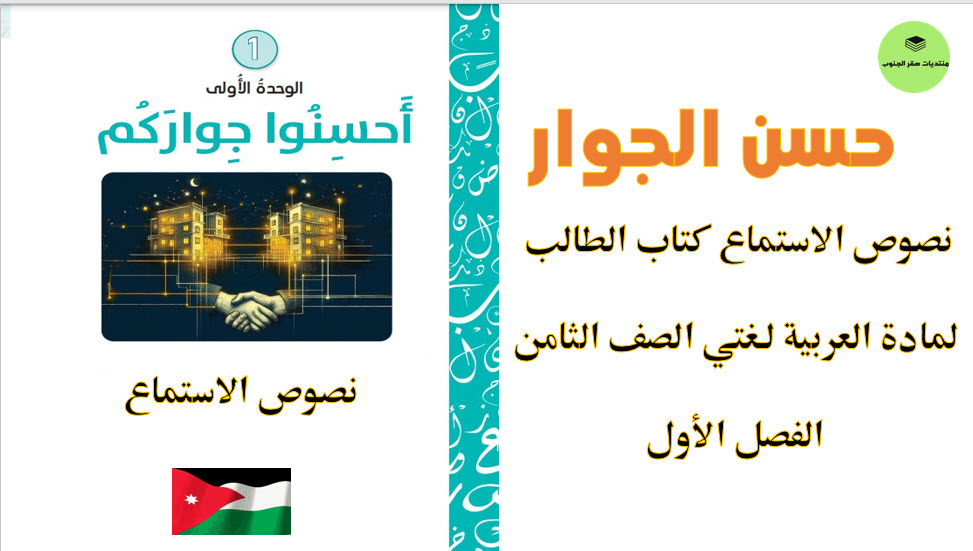 منتديات صقر الجنوب

حسن الجوار

نصوص الاستماع كتاب الطالب

لمادة العربية لغتي الصف الثامن

الفصل الأول

1

الوحدةُ الأُولى

أَحسِنُوا جِوارَكُم

نصوص الاستماع